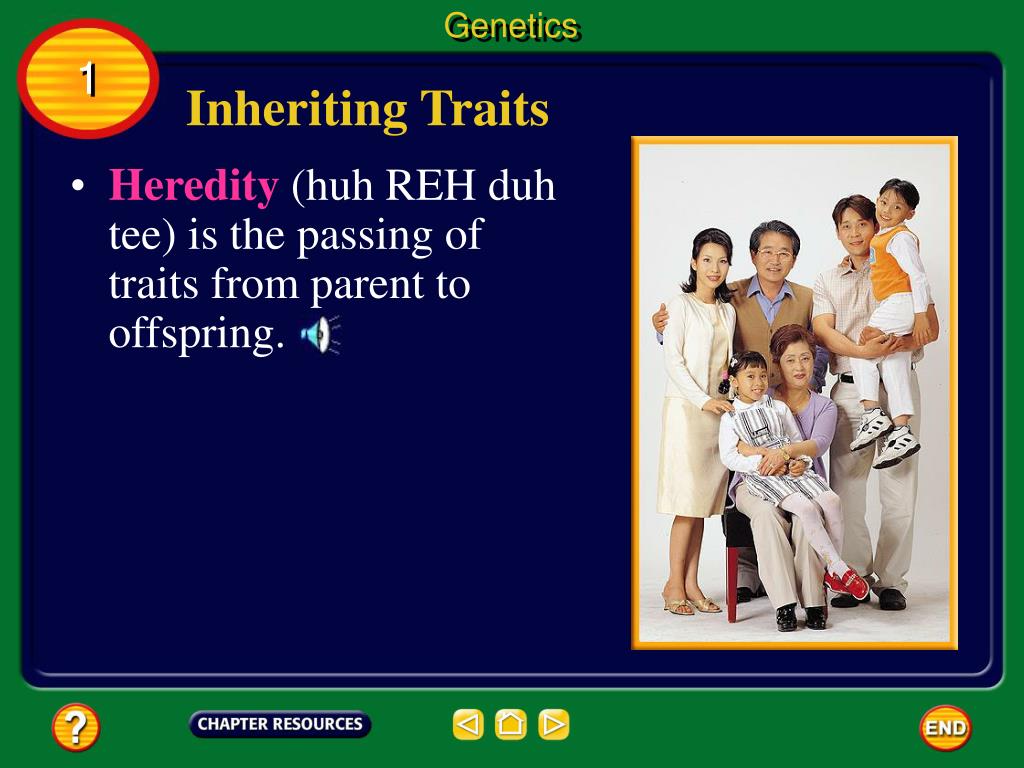 Genetics

1

Inheriting Traits

• Heredity (huh REH duh tee) is the passing of traits from parent to offspring.

?

CHAPTER RESOURCES

END